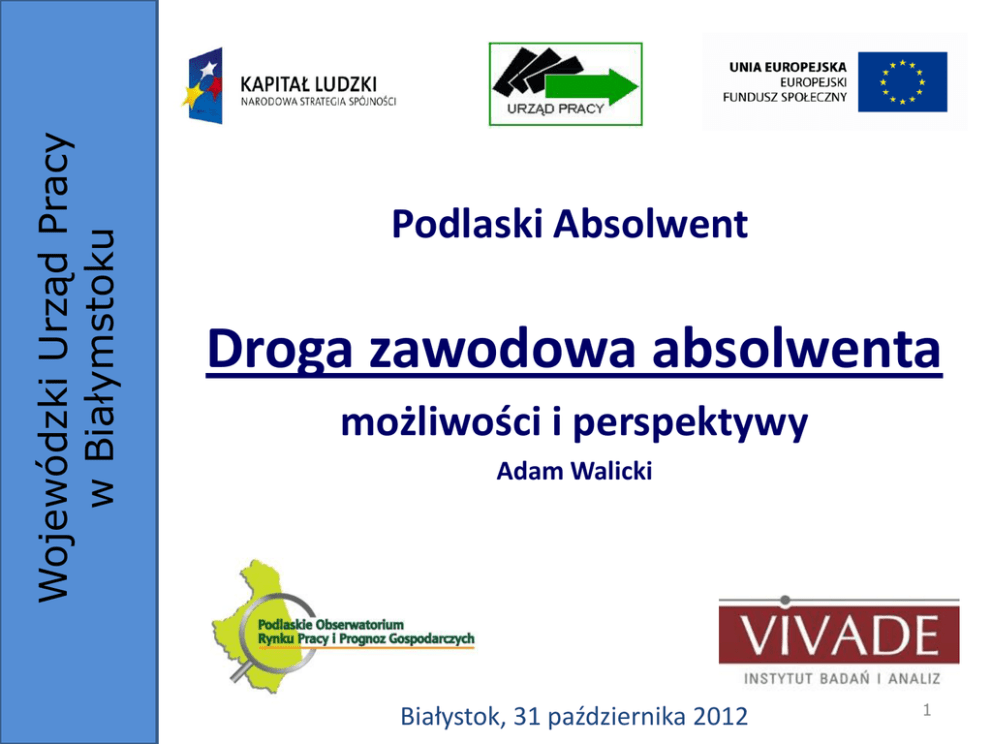 Wojewódzki Urząd Pracy w Białymstoku

KAPITAŁ LUDZKI
NARODOWA STRATEGIA SPÓJNOŚCI

URZĄD PRACY

UNIA EUROPEJSKA
EUROPEJSKI
FUNDUSZ SPOŁECZNY

Podlaski Absolwent

Droga zawodowa absolwenta

możliwości i perspektywy

Adam Walicki

Podlaskie Obserwatorium Rynku Pracy i Prognoz Gospodarczych

VIVADE
INSTYTUT BADAŃ I ANALIZ

Białystok, 31 października 2012

1